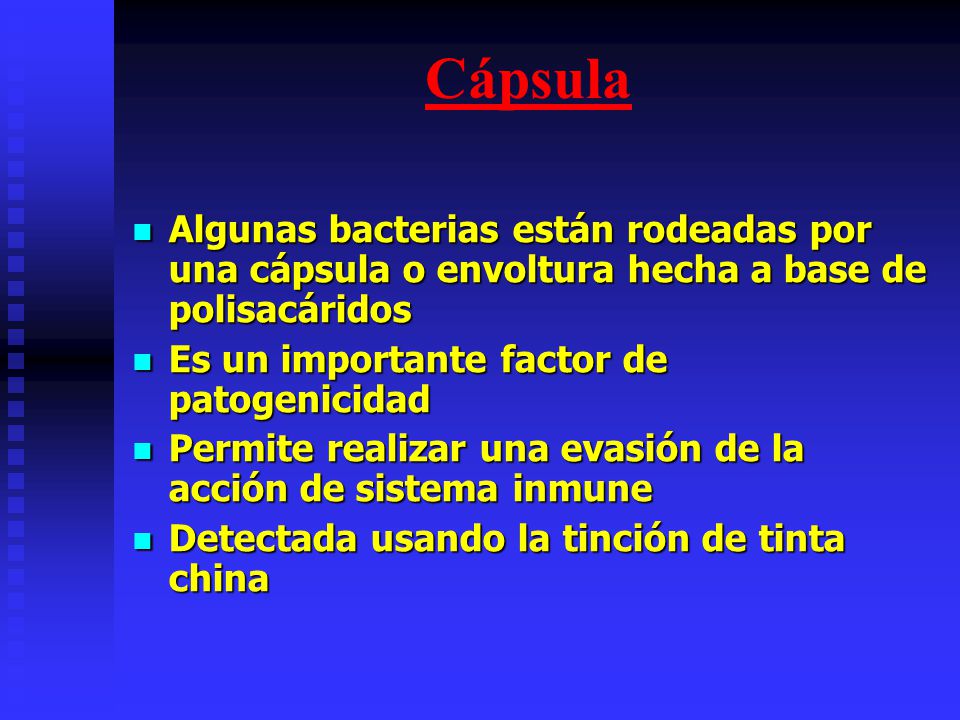 Cápsula

- Algunas bacterias están rodeadas por una cápsula o envoltura hecha a base de polisacáridos
- Es un importante factor de patogenicidad
- Permite realizar una evasión de la acción de sistema inmune
- Detectada usando la tinción de tinta china